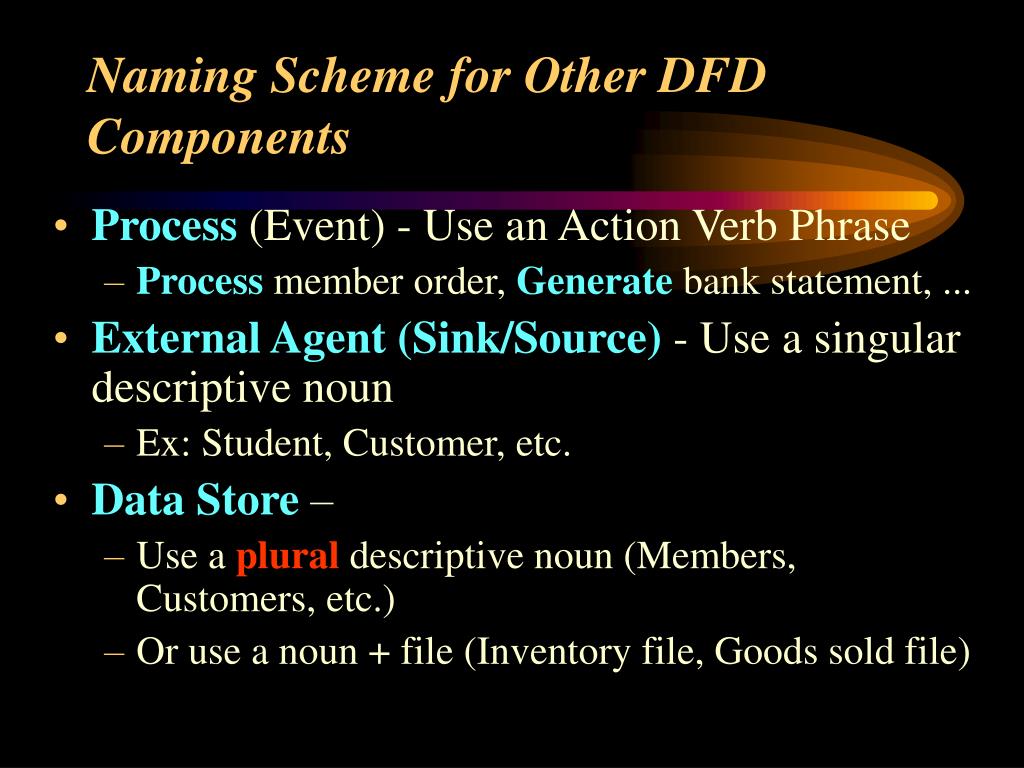 Naming Scheme for Other DFD Components

• Process (Event) - Use an Action Verb Phrase
– Process member order, Generate bank statement, ...
• External Agent (Sink/Source) - Use a singular descriptive noun
– Ex: Student, Customer, etc.
• Data Store –
– Use a plural descriptive noun (Members, Customers, etc.)
– Or use a noun + file (Inventory file, Goods sold file)